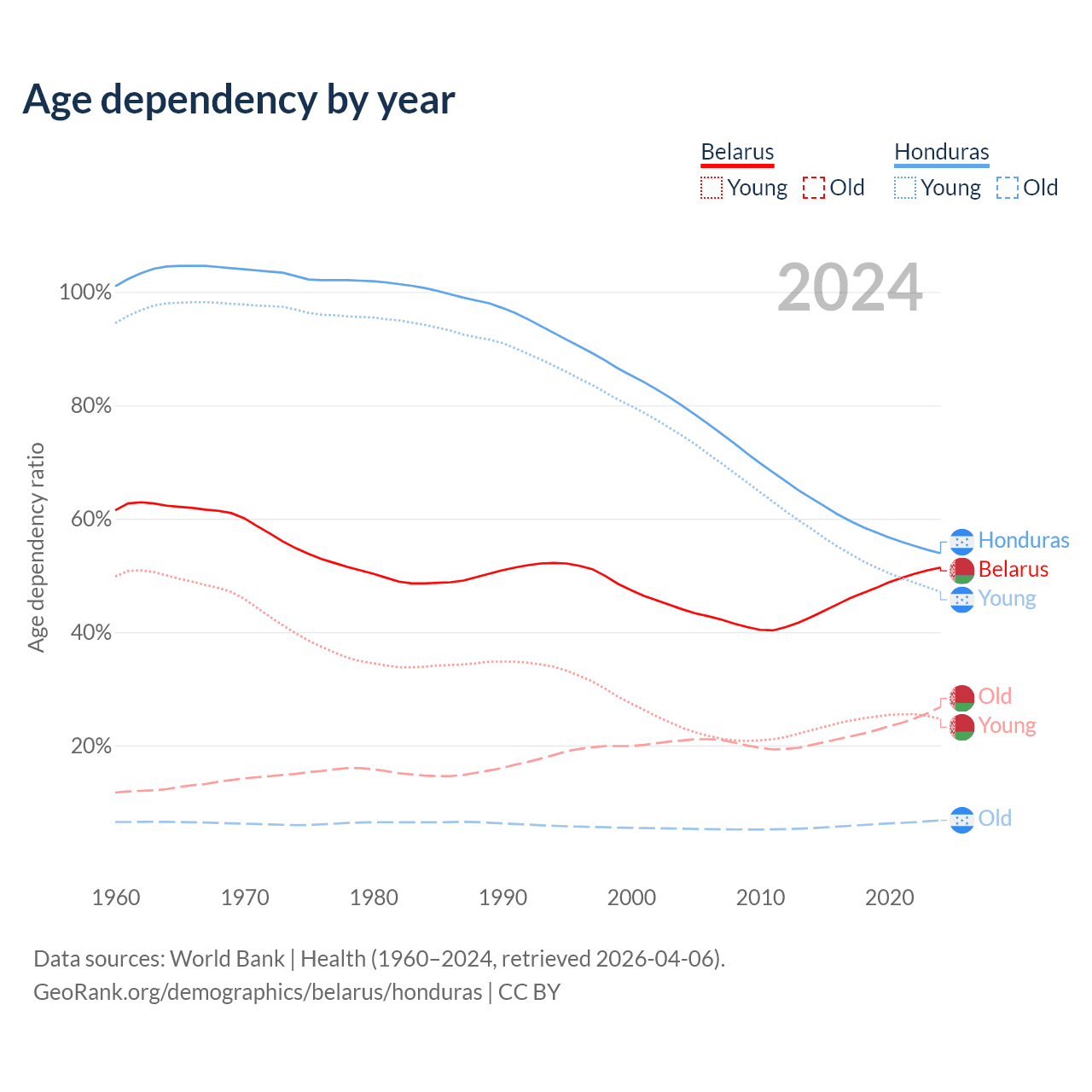 Age dependency by year

Belarus
Young Old

Honduras
Young Old

2024

Age dependency ratio

100%
80%
60%
40%
20%

Honduras
Belarus
Young
Old
Young
Old

1960 1970 1980 1990 2000 2010 2020

Data sources: World Bank | Health (1960–2024, retrieved 2026-04-06).
GeoRank.org/demographics/belarus/honduras | CC BY